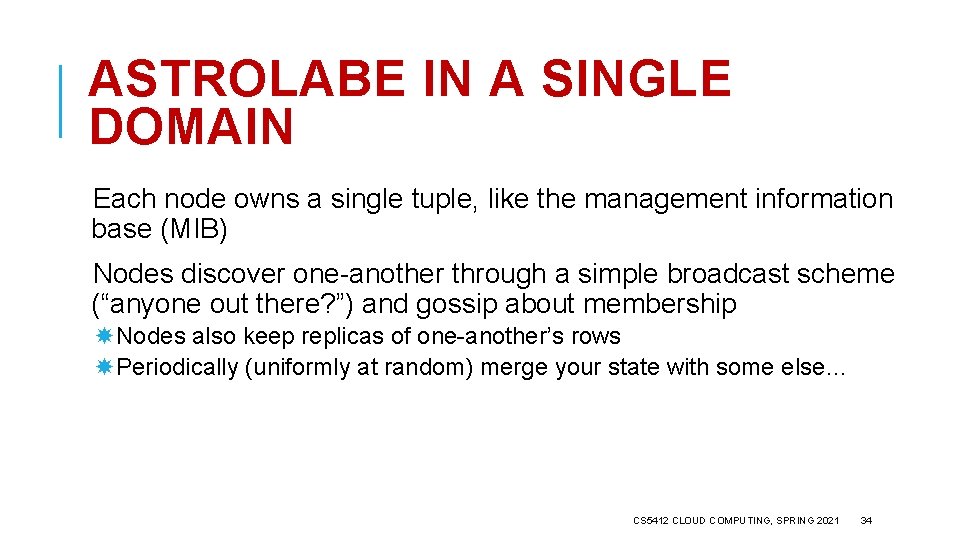 ASTROLABE IN A SINGLE DOMAIN

Each node owns a single tuple, like the management information base (MIB)

Nodes discover one-another through a simple broadcast scheme (“anyone out there?”) and gossip about membership

Nodes also keep replicas of one-another’s rows

Periodically (uniformly at random) merge your state with some else…

CS5412 CLOUD COMPUTING, SPRING 2021

34